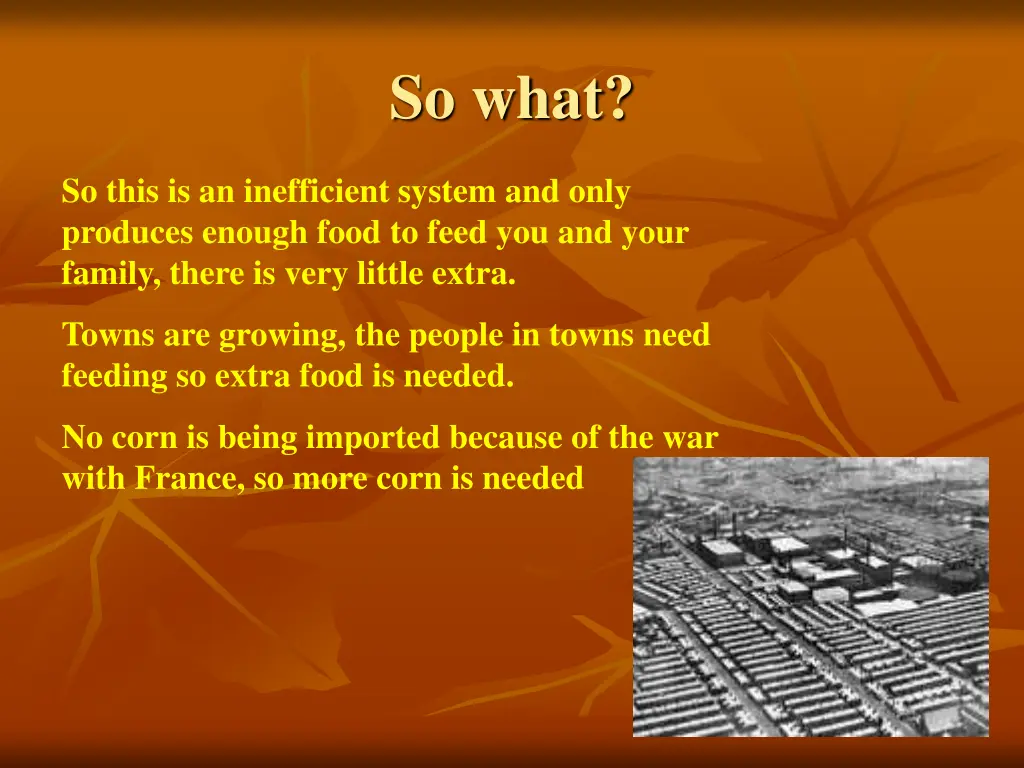 So what?

So this is an inefficient system and only produces enough food to feed you and your family, there is very little extra.

Towns are growing, the people in towns need feeding so extra food is needed.

No corn is being imported because of the war with France, so more corn is needed